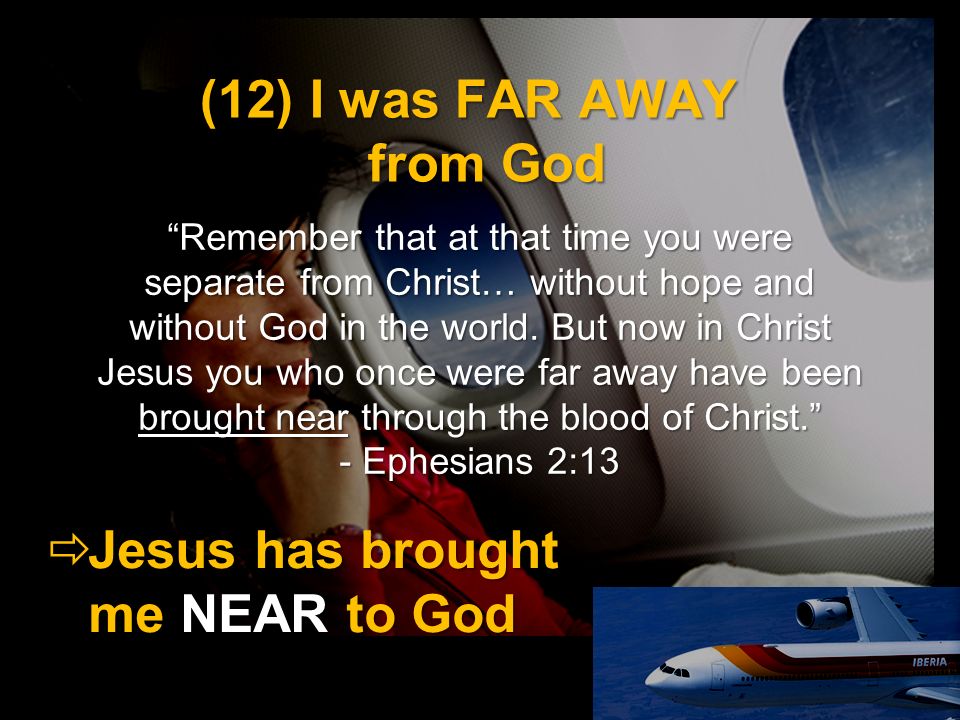 (12) I was FAR AWAY from God

“Remember that at that time you were separate from Christ… without hope and without God in the world. But now in Christ Jesus you who once were far away have been brought near through the blood of Christ.” - Ephesians 2:13

⇨Jesus has brought me NEAR to God

IBERIA